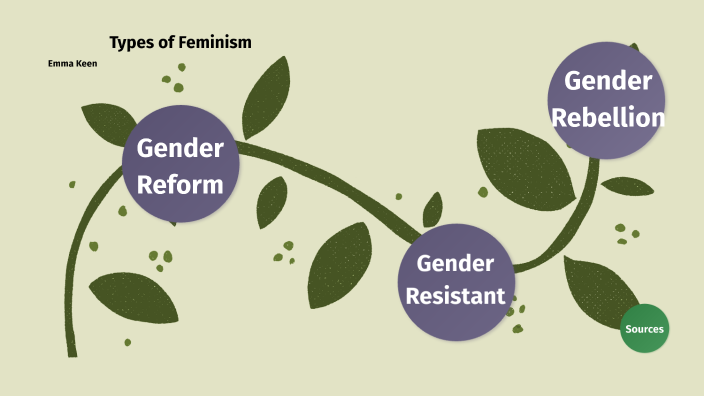 Types of Feminism

Emma Keen

Gender Reform

Gender Resistant

Gender Rebellion

Sources